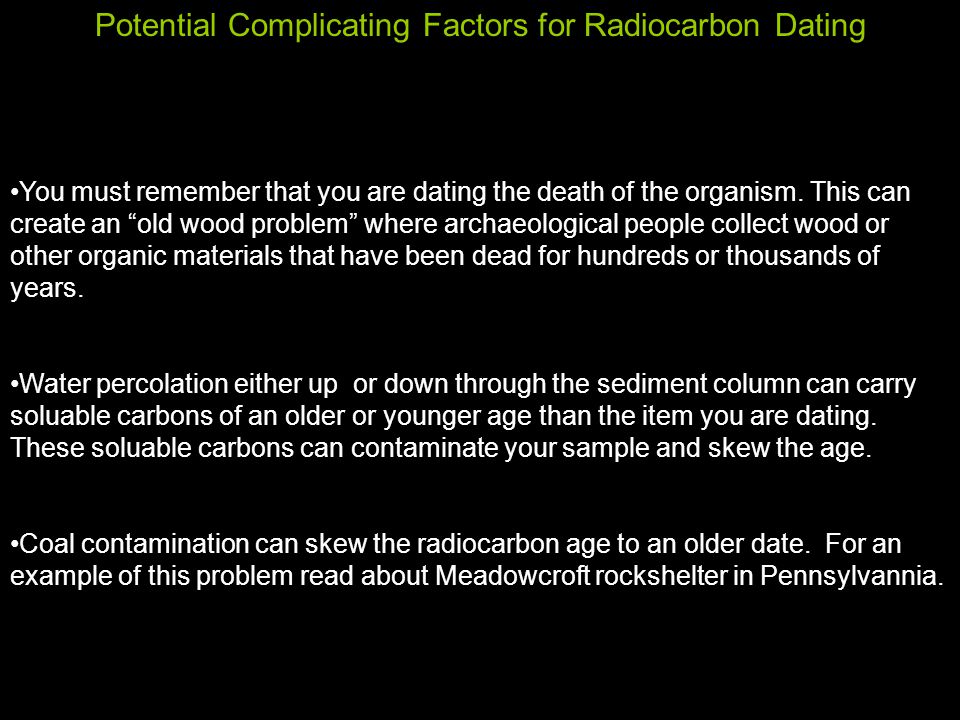 Potential Complicating Factors for Radiocarbon Dating

•You must remember that you are dating the death of the organism. This can create an “old wood problem” where archaeological people collect wood or other organic materials that have been dead for hundreds or thousands of years.

•Water percolation either up or down through the sediment column can carry soluable carbons of an older or younger age than the item you are dating. These soluable carbons can contaminate your sample and skew the age.

•Coal contamination can skew the radiocarbon age to an older date. For an example of this problem read about Meadowcroft rockshelter in Pennsylvannia.